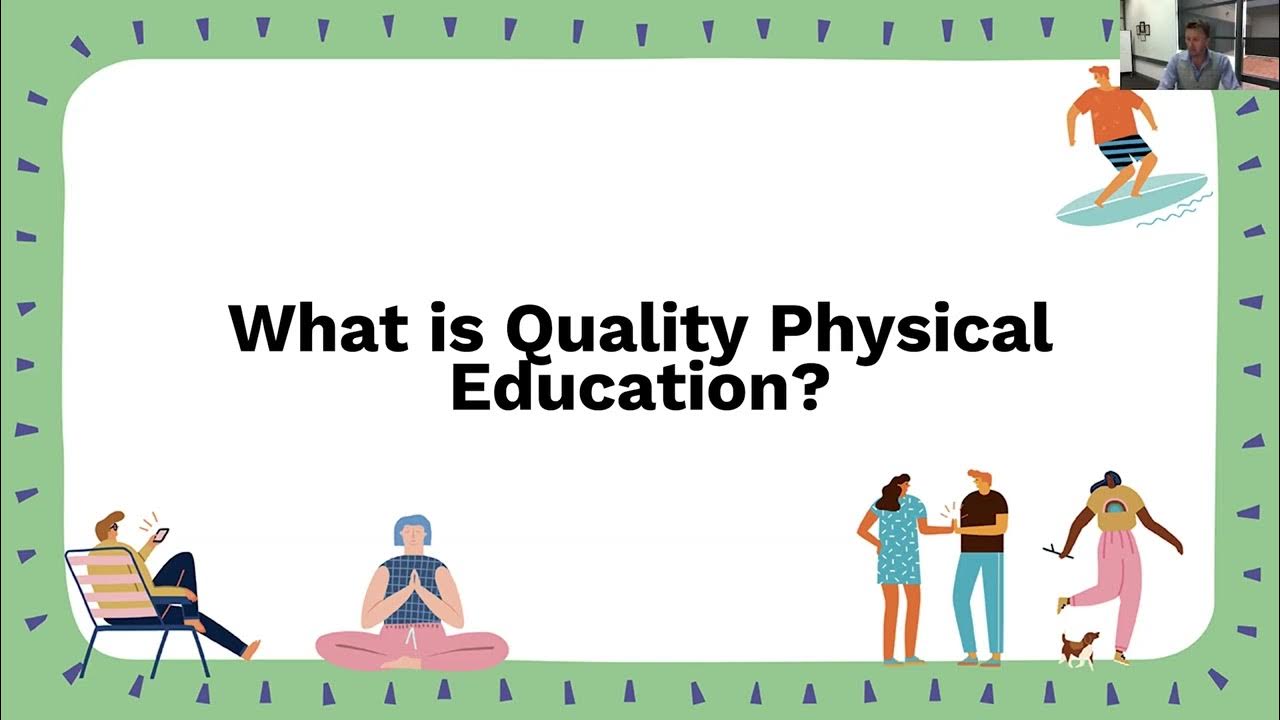 What is Quality Physical Education?